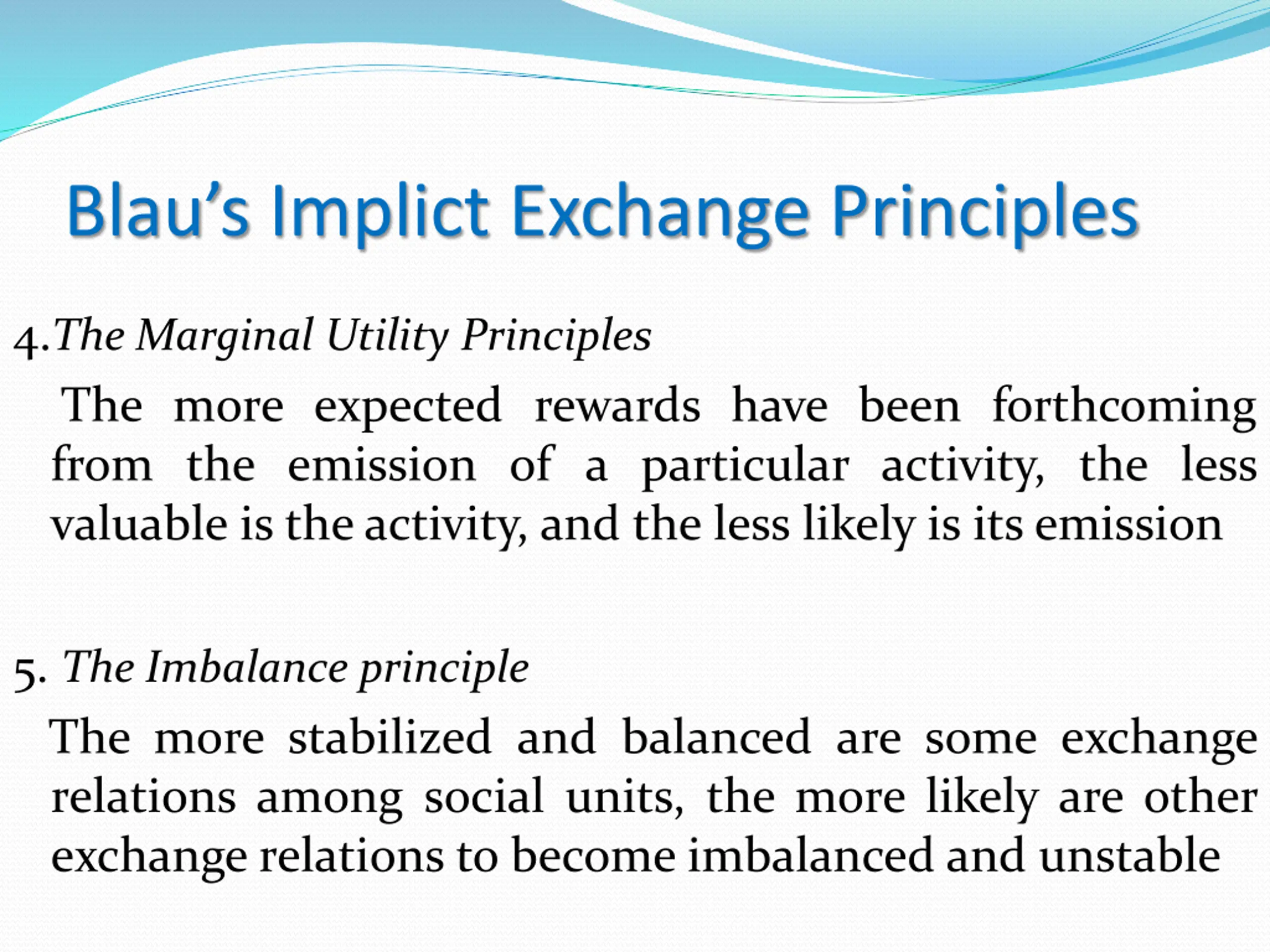 Blau's Implict Exchange Principles

4.The Marginal Utility Principles

The more expected rewards have been forthcoming from the emission of a particular activity, the less valuable is the activity, and the less likely is its emission

5. The Imbalance principle

The more stabilized and balanced are some exchange relations among social units, the more likely are other exchange relations to become imbalanced and unstable